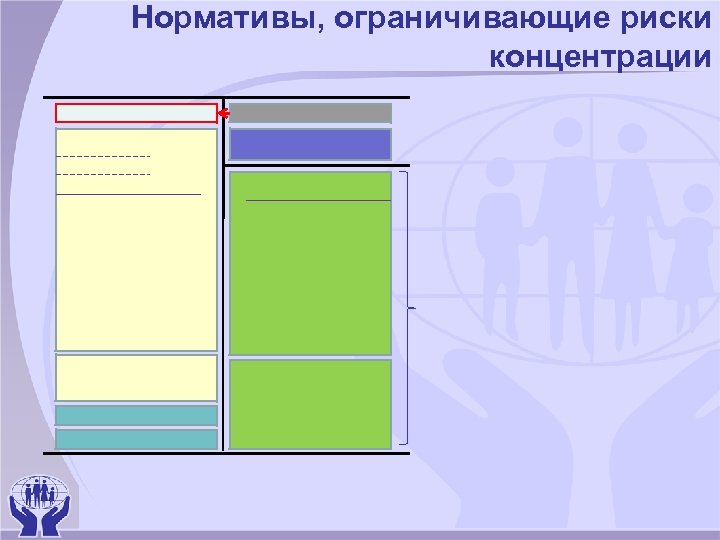 Нормативы, ограничивающие риски концентрации